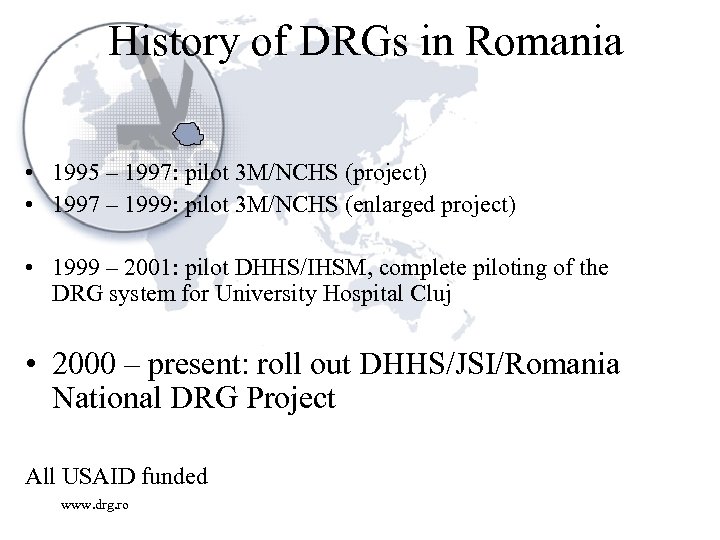 History of DRGs in Romania

• 1995 – 1997: pilot 3M/NCHS (project)
• 1997 – 1999: pilot 3M/NCHS (enlarged project)

• 1999 – 2001: pilot DHHS/IHSM, complete piloting of the DRG system for University Hospital Cluj

• 2000 – present: roll out DHHS/JSI/Romania National DRG Project

All USAID funded

www.drg.ro